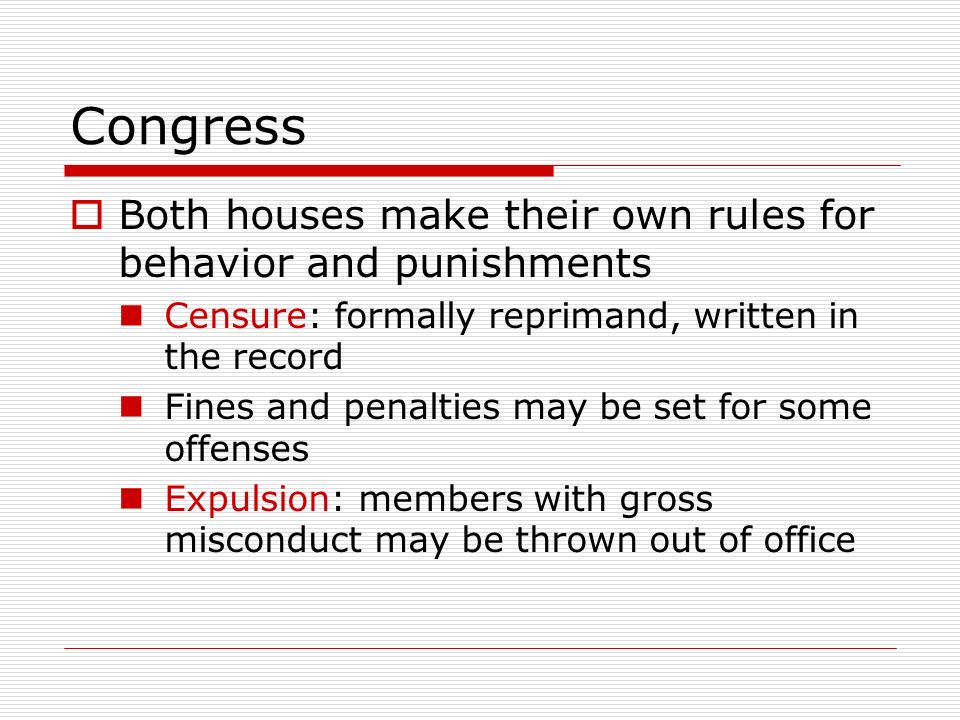 Congress

Both houses make their own rules for behavior and punishments

Censure: formally reprimand, written in the record

Fines and penalties may be set for some offenses

Expulsion: members with gross misconduct may be thrown out of office